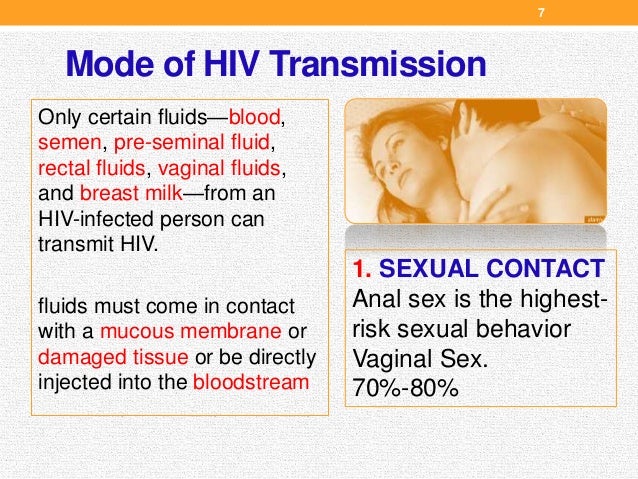 7

Mode of HIV Transmission

Only certain fluids—blood, semen, pre-seminal fluid, rectal fluids, vaginal fluids, and breast milk—from an HIV-infected person can transmit HIV.

fluids must come in contact with a mucous membrane or damaged tissue or be directly injected into the bloodstream

1. SEXUAL CONTACT
Anal sex is the highest-risk sexual behavior
Vaginal Sex.
70%-80%